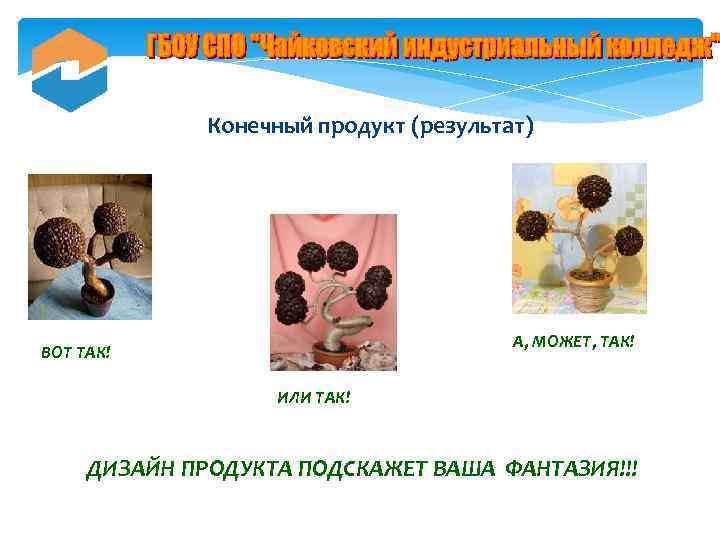 ГБОУ СПО "Чайковский индустриальный колледж"

Конечный продукт (результат)

ВОТ ТАК!

ИЛИ ТАК!

А, МОЖЕТ, ТАК!

ДИЗАЙН ПРОДУКТА ПОДСКАЖЕТ ВАША ФАНТАЗИЯ!!!